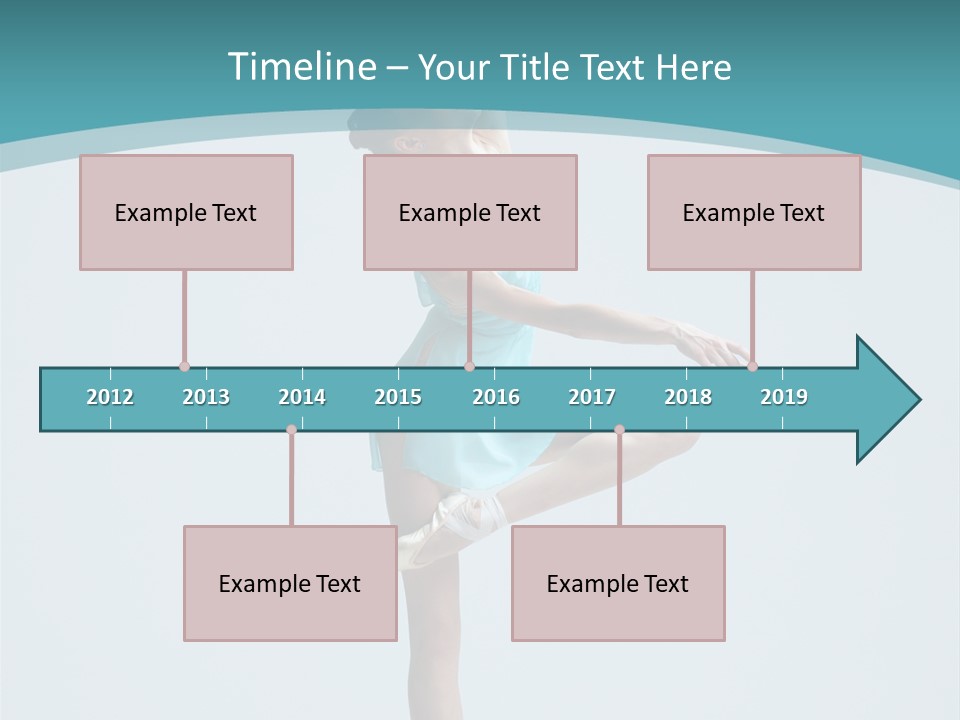 Timeline – Your Title Text Here

Example Text

Example Text

Example Text

2012 2013 2014 2015 2016 2017 2018 2019

Example Text

Example Text